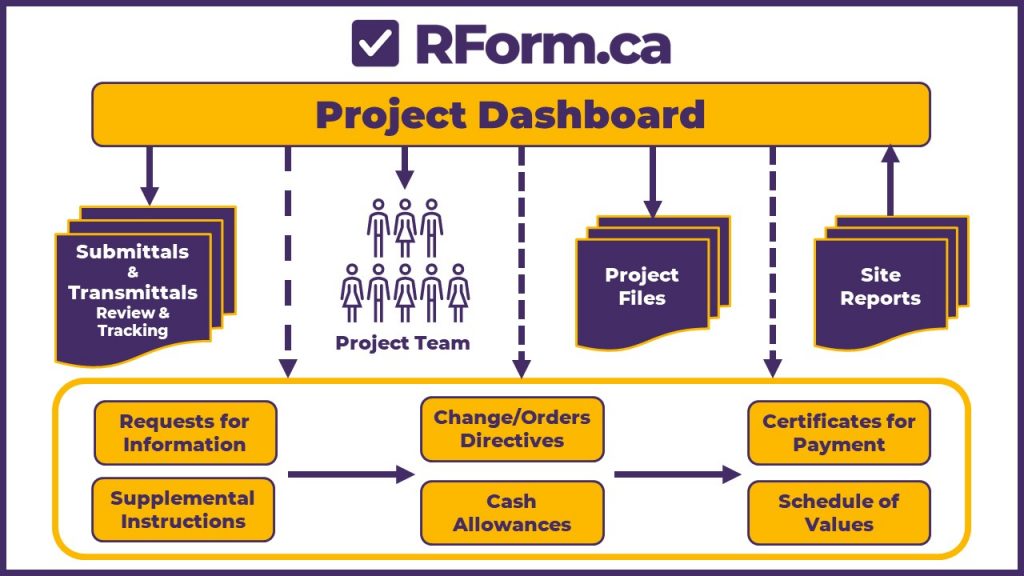 RForm.ca

Project Dashboard

Submittals & Transmittals Review & Tracking

Project Team

Project Files

Site Reports

Requests for Information

Supplemental Instructions

Change/Orders Directives

Cash Allowances

Certificates for Payment

Schedule of Values